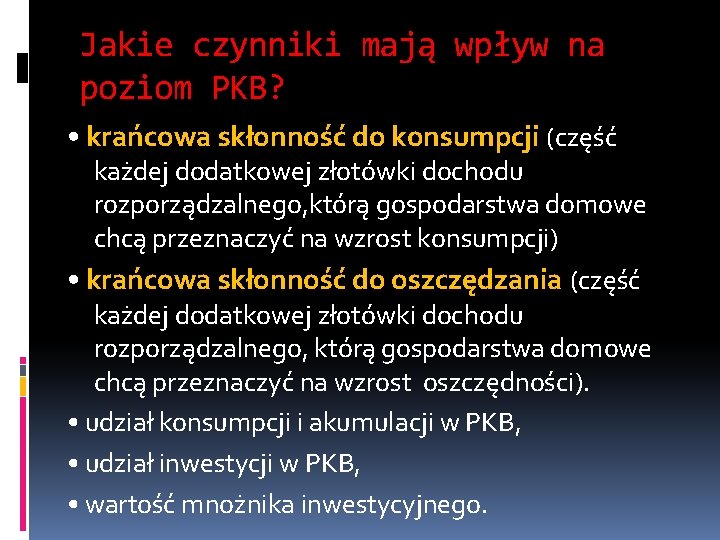 Jakie czynniki mają wpływ na poziom PKB?

• krańcowa skłonność do konsumpcji (część każdej dodatkowej złotówki dochodu rozporządzalnego,którą gospodarstwa domowe chcą przeznaczyć na wzrost konsumpcji)

• krańcowa skłonność do oszczędzania (część każdej dodatkowej złotówki dochodu rozporządzalnego, którą gospodarstwa domowe chcą przeznaczyć na wzrost oszczędności).

• udział konsumpcji i akumulacji w PKB,

• udział inwestycji w PKB,

• wartość mnożnika inwestycyjnego.